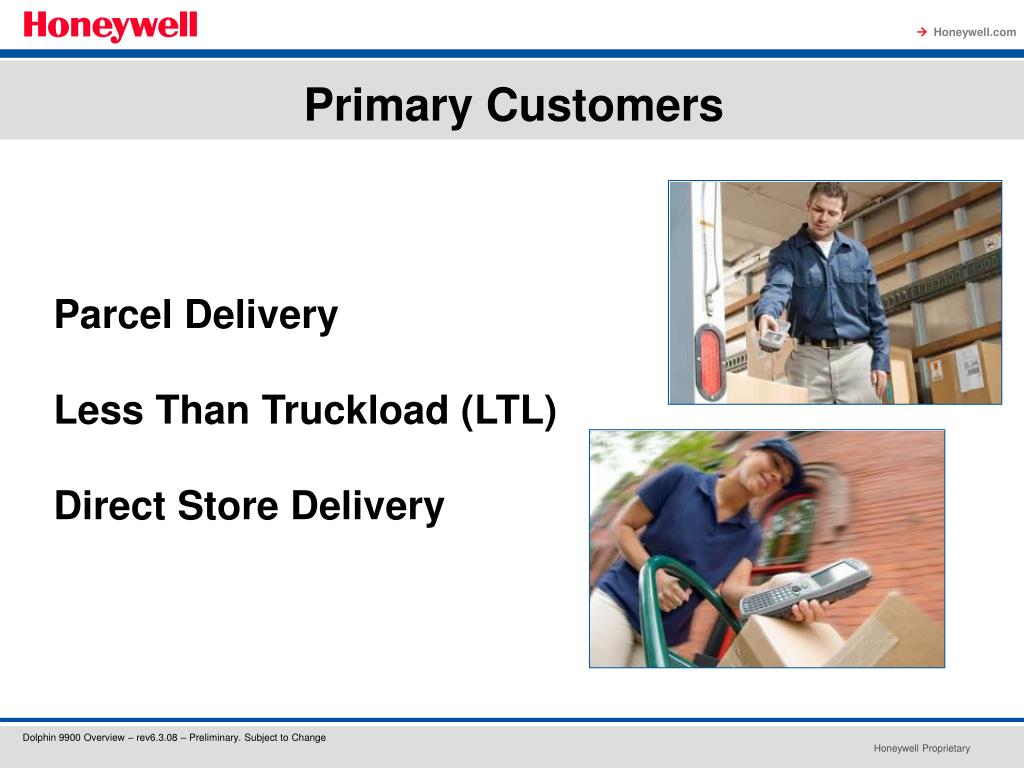 Honeywell

→ Honeywell.com

Primary Customers

Parcel Delivery

Less Than Truckload (LTL)

Direct Store Delivery

Dolphin 9900 Overview – rev6.3.08 – Preliminary. Subject to Change

Honeywell Proprietary